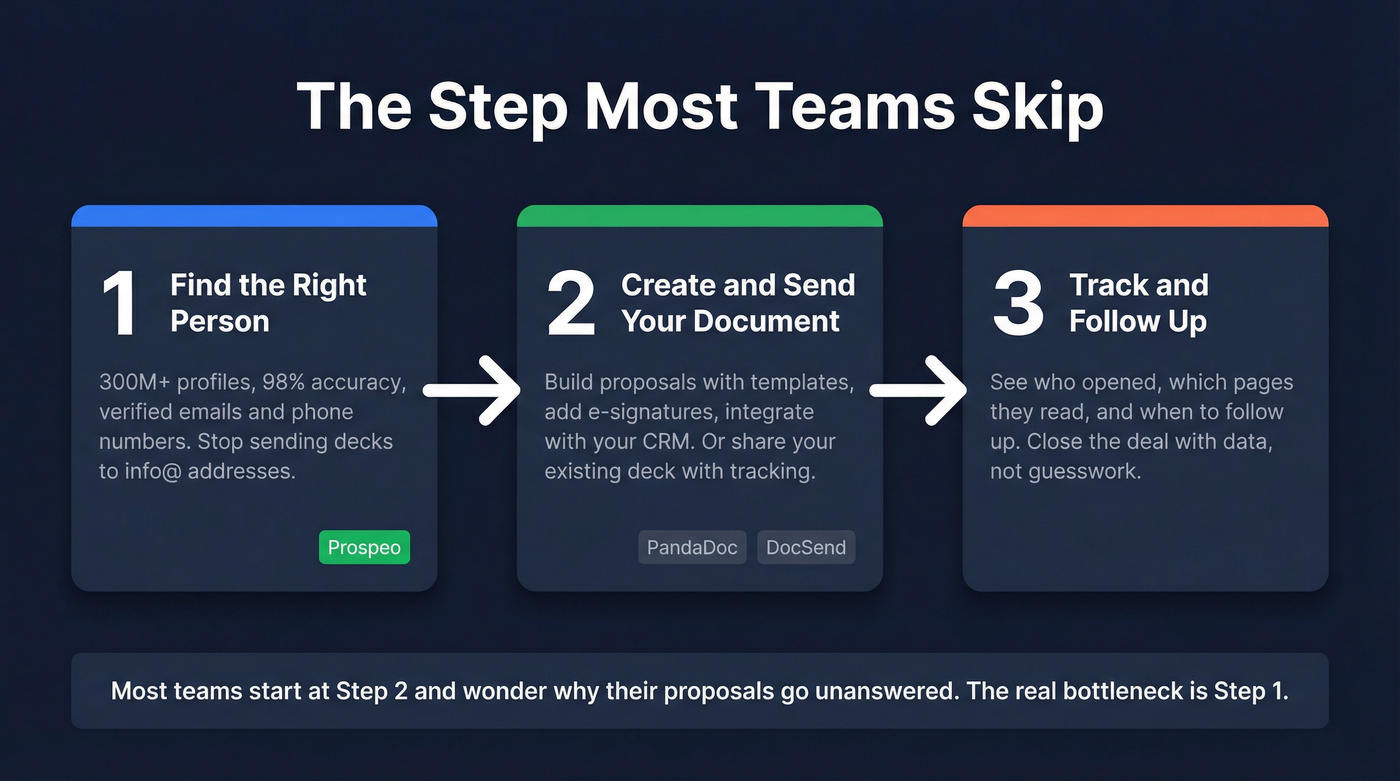 The Step Most Teams Skip

1 Find the Right Person

300M+ profiles, 98% accuracy, verified emails and phone numbers. Stop sending decks to info@ addresses.

Prospeo

2 Create and Send Your Document

Build proposals with templates, add e-signatures, integrate with your CRM. Or share your existing deck with tracking.

PandaDoc DocSend

3 Track and Follow Up

See who opened, which pages they read, and when to follow up. Close the deal with data, not guesswork.

Most teams start at Step 2 and wonder why their proposals go unanswered. The real bottleneck is Step 1.